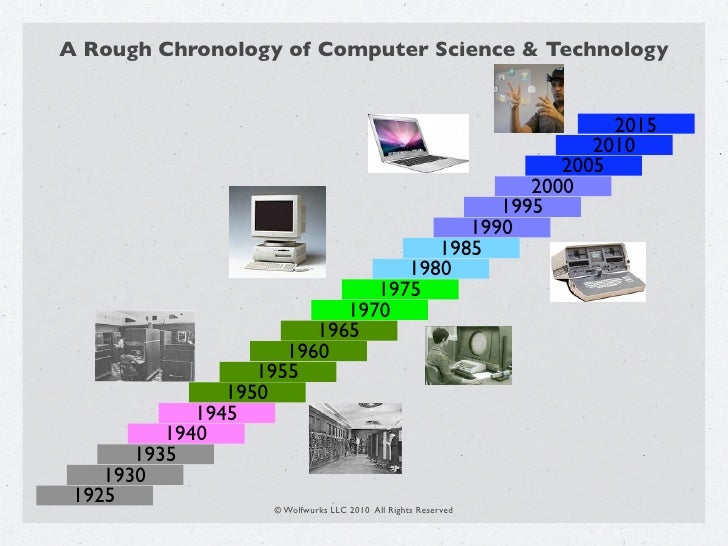 A Rough Chronology of Computer Science & Technology

2015
2010
2005
2000
1995
1990
1985
1980
1975
1970
1965
1960
1955
1950
1945
1940
1935
1930
1925

© Wolfwurks LLC 2010 All Rights Reserved